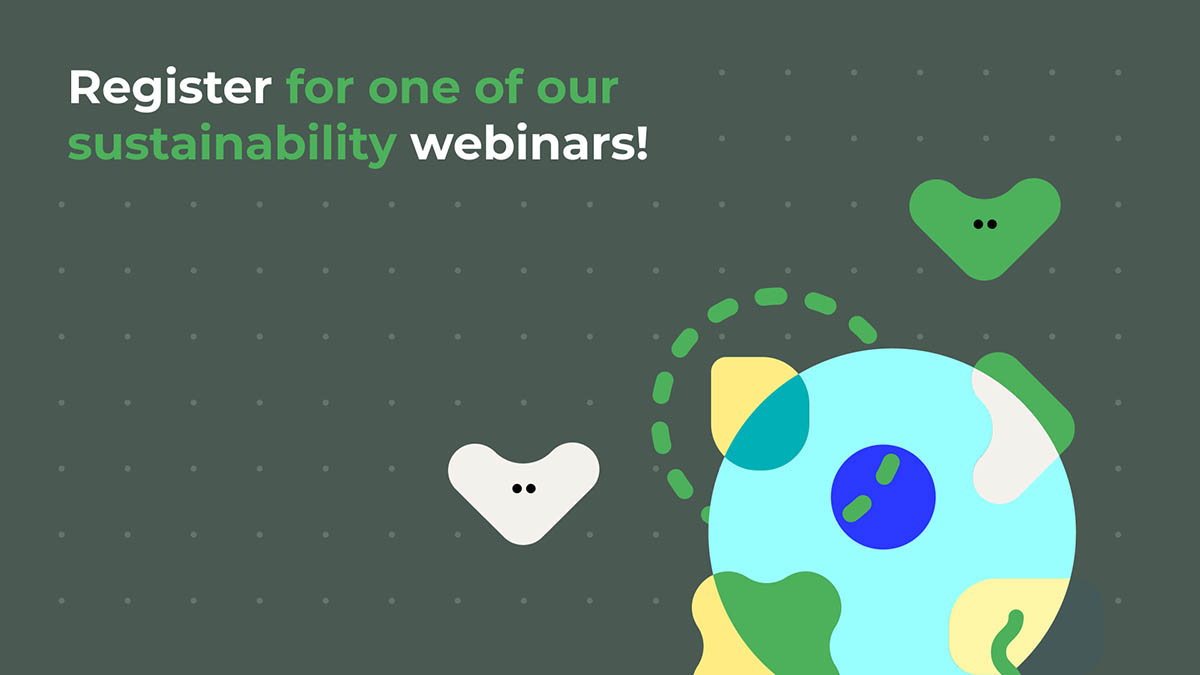 Register for one of our sustainability webinars!